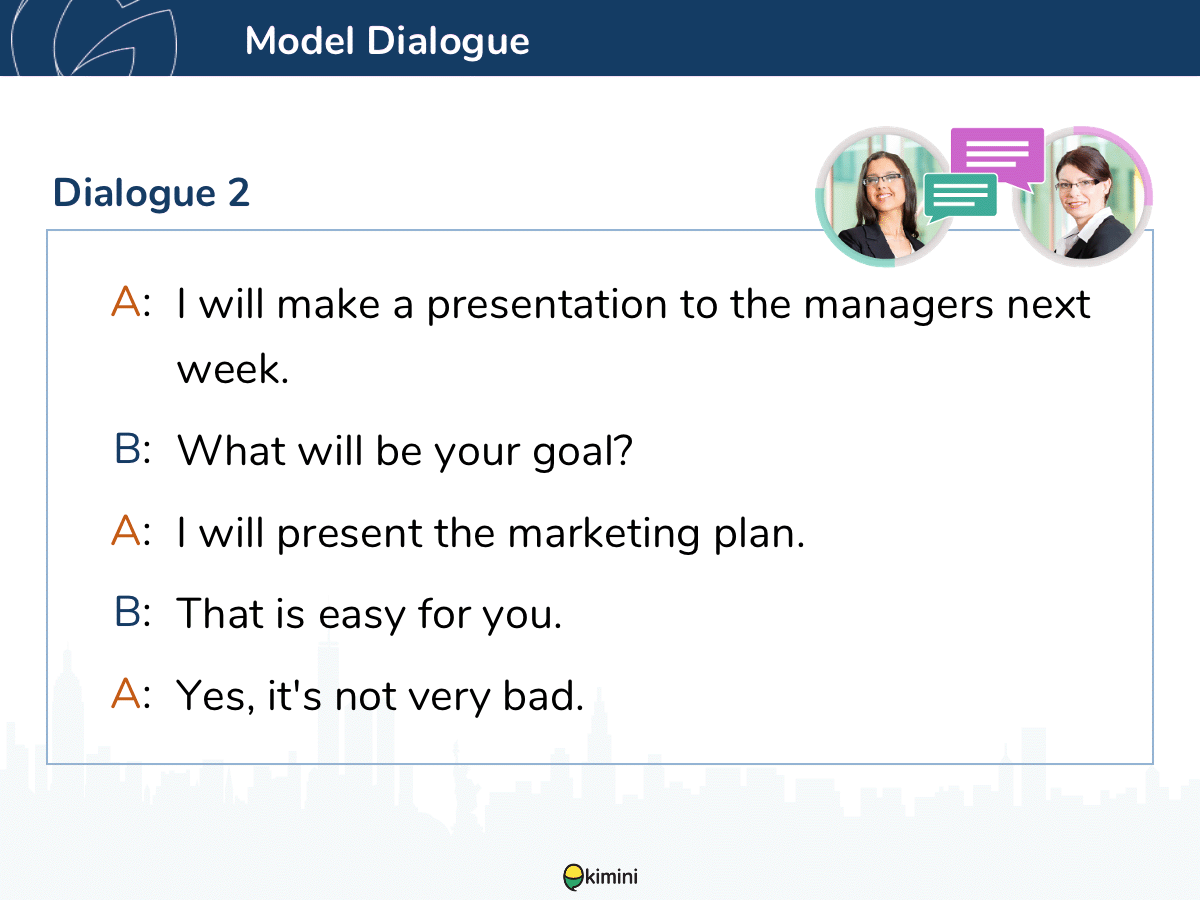 Model Dialogue

Dialogue 2

A: I will make a presentation to the managers next week.

B: What will be your goal?

A: I will present the marketing plan.

B: That is easy for you.

A: Yes, it's not very bad.

kimini